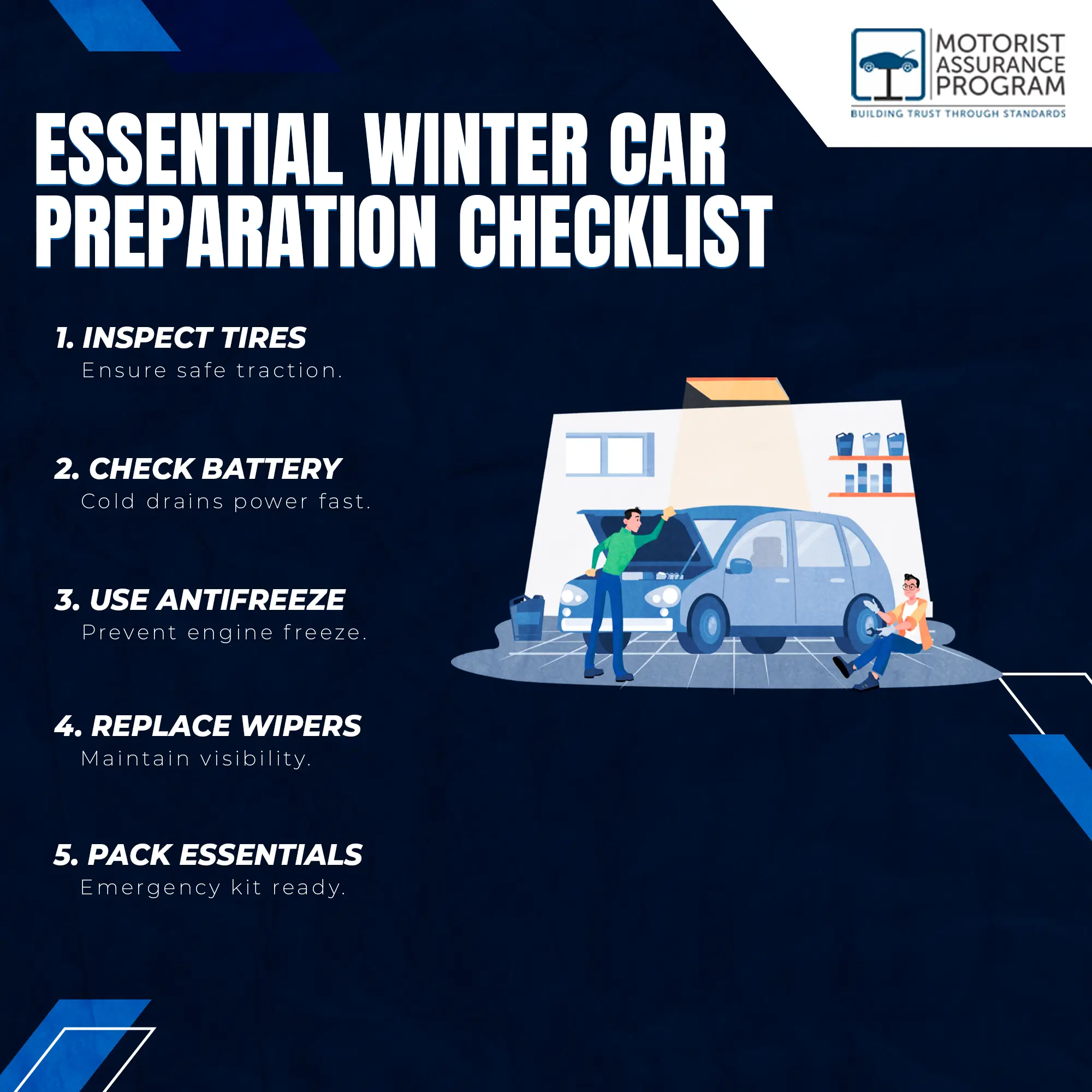 MOTORIST ASSURANCE PROGRAM
BUILDING TRUST THROUGH STANDARDS

ESSENTIAL WINTER CAR PREPARATION CHECKLIST

1. INSPECT TIRES
Ensure safe traction.

2. CHECK BATTERY
Cold drains power fast.

3. USE ANTIFREEZE
Prevent engine freeze.

4. REPLACE WIPERS
Maintain visibility.

5. PACK ESSENTIALS
Emergency kit ready.